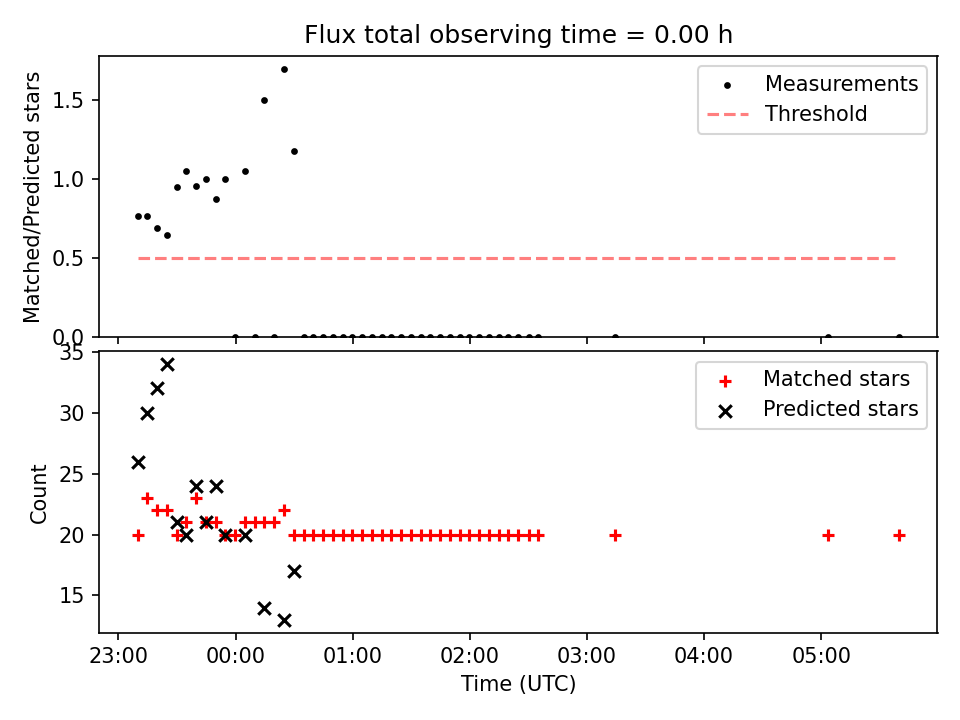 Flux total observing time = 0.00 h

Matched/Predicted stars

1.5
1.0
0.5
0.0

Measurements
Threshold

Count

35
30
25
20
15

Matched stars
Predicted stars

23:00
00:00
01:00
02:00
03:00
04:00
05:00

Time (UTC)